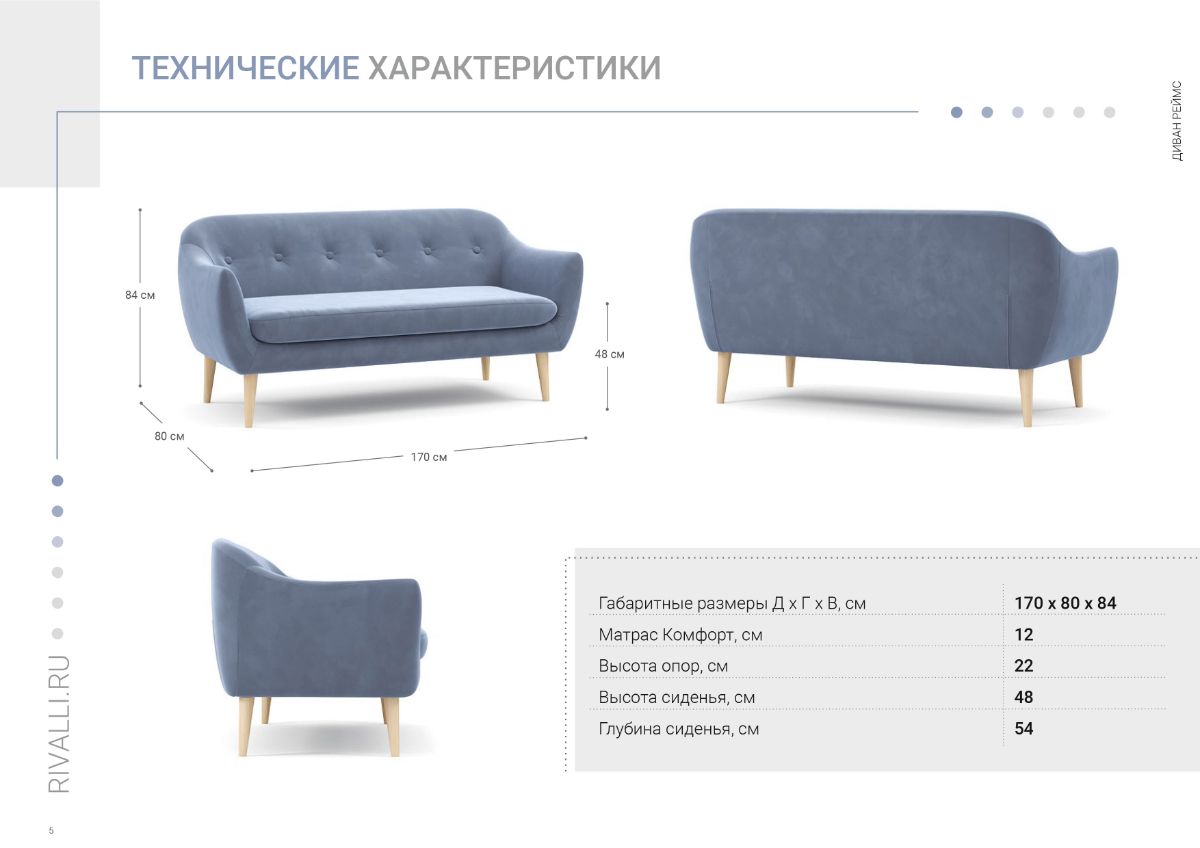 ТЕХНИЧЕСКИЕ ХАРАКТЕРИСТИКИ

ДИВАН РЕЙМС

84 см

48 см

80 см

170 см

| Габаритные размеры Д х Г х В, см | 170 х 80 х 84 |
|---|---|
| Матрас Комфорт, см | 12 |
| Высота опор, см | 22 |
| Высота сиденья, см | 48 |
| Глубина сиденья, см | 54 |

RIVALLI.RU

5